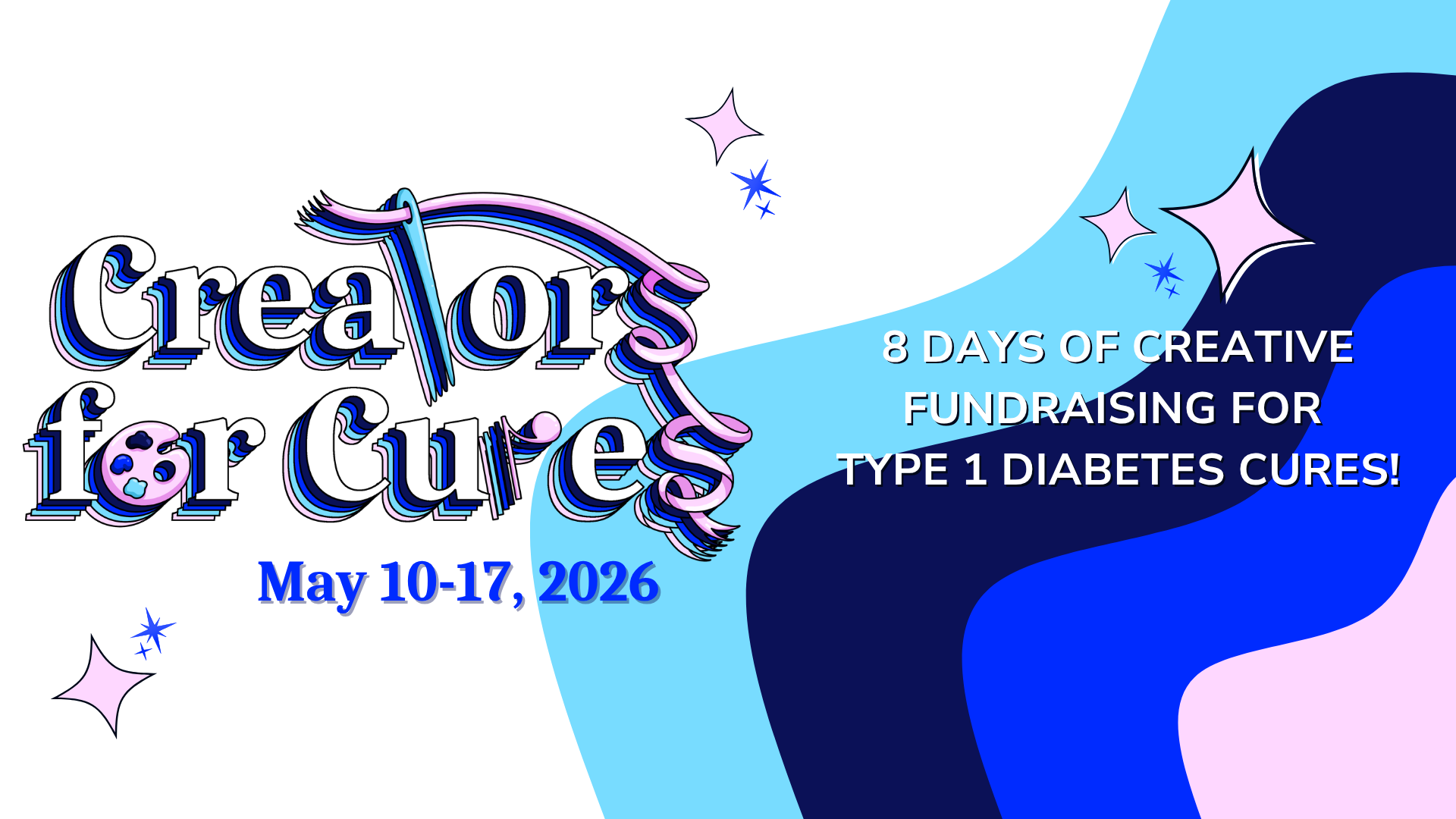 Creators for Cures

May 10-17, 2026

8 DAYS OF CREATIVE FUNDRAISING FOR TYPE 1 DIABETES CURES!